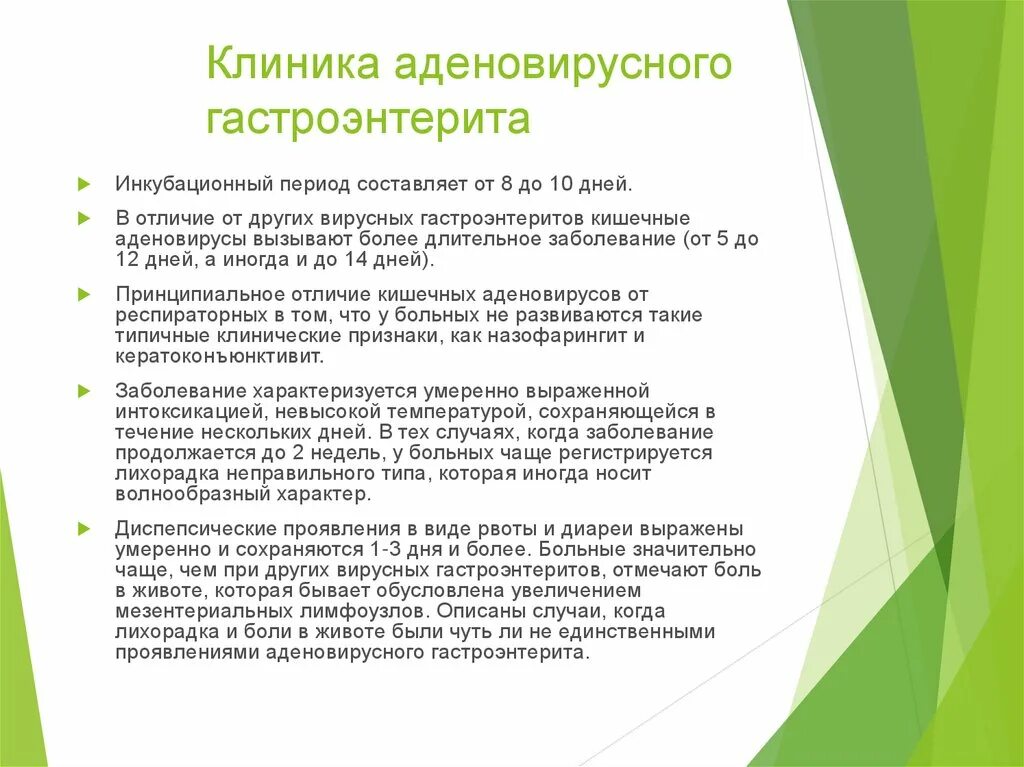 Клиника аденовирусного гастроэнтерита

Инкубационный период составляет от 8 до 10 дней.

В отличие от других вирусных гастроэнтеритов кишечные аденовирусы вызывают более длительное заболевание (от 5 до 12 дней, а иногда и до 14 дней).

Принципиальное отличие кишечных аденовирусов от респираторных в том, что у больных не развиваются такие типичные клинические признаки, как назофарингит и кератоконъюнктивит.

Заболевание характеризуется умеренно выраженной интоксикацией, невысокой температурой, сохраняющейся в течение нескольких дней. В тех случаях, когда заболевание продолжается до 2 недель, у больных чаще регистрируется лихорадка неправильного типа, которая иногда носит волнообразный характер.

Диспепсические проявления в виде рвоты и диареи выражены умеренно и сохраняются 1-3 дня и более. Больные значительно чаще, чем при других вирусных гастроэнтеритов, отмечают боль в животе, которая бывает обусловлена увеличением мезентериальных лимфоузлов. Описаны случаи, когда лихорадка и боли в животе были чуть ли не единственными проявлениями аденовирусного гастроэнтерита.